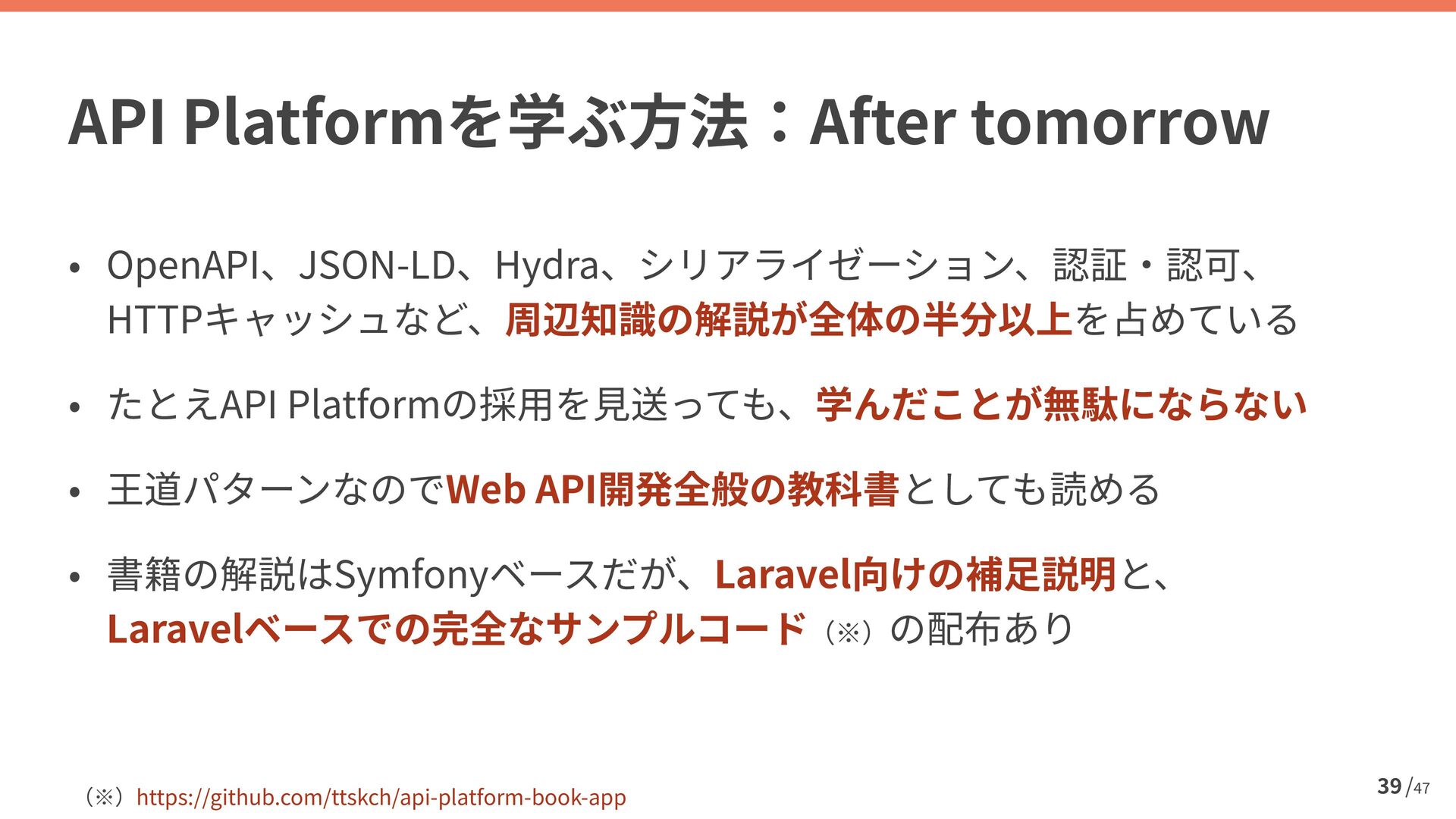 API Platformを学ぶ方法：After tomorrow

• OpenAPI、JSON-LD、Hydra、シリアライゼーション、認証・認可、HTTPキャッシュなど、周辺知識の解説が全体の半分以上を占めている

• たとえAPI Platformの採用を見送っても、学んだことが無駄にならない

• 王道パターンなのでWeb API開発全般の教科書としても読める

• 書籍の解説はSymfonyベースだが、Laravel向けの補足説明と、Laravelベースでの完全なサンプルコード（※）の配布あり

（※）https://github.com/ttskch/api-platform-book-app

39 / 47